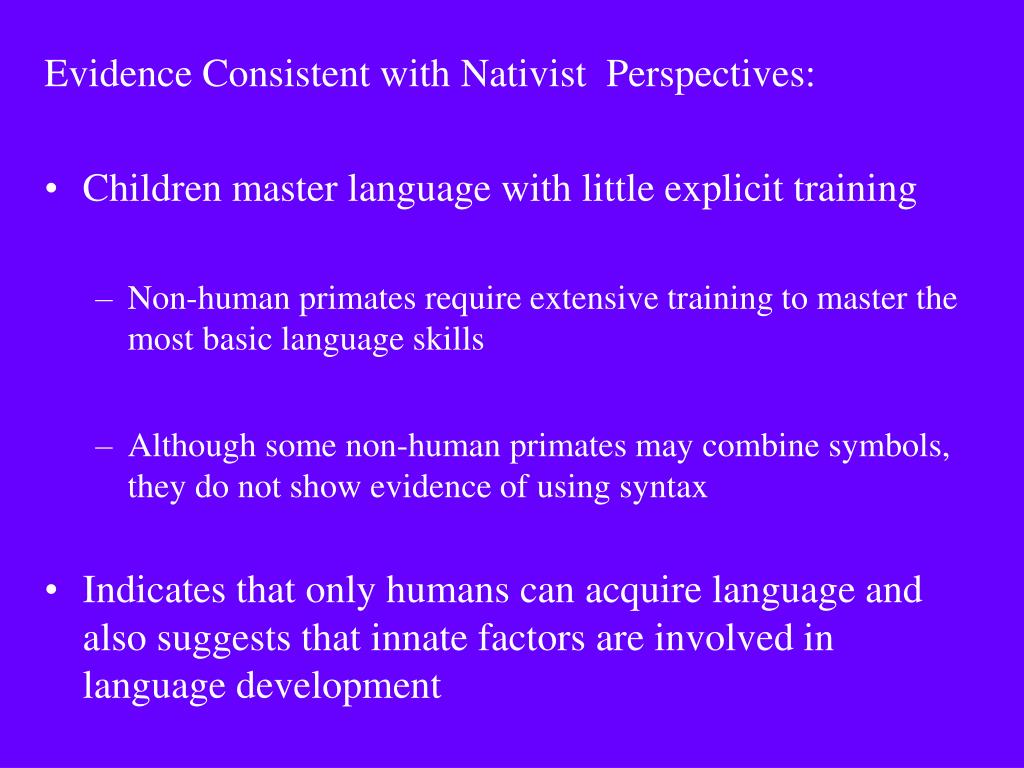 Evidence Consistent with Nativist Perspectives:

• Children master language with little explicit training

– Non-human primates require extensive training to master the most basic language skills

– Although some non-human primates may combine symbols, they do not show evidence of using syntax

• Indicates that only humans can acquire language and also suggests that innate factors are involved in language development